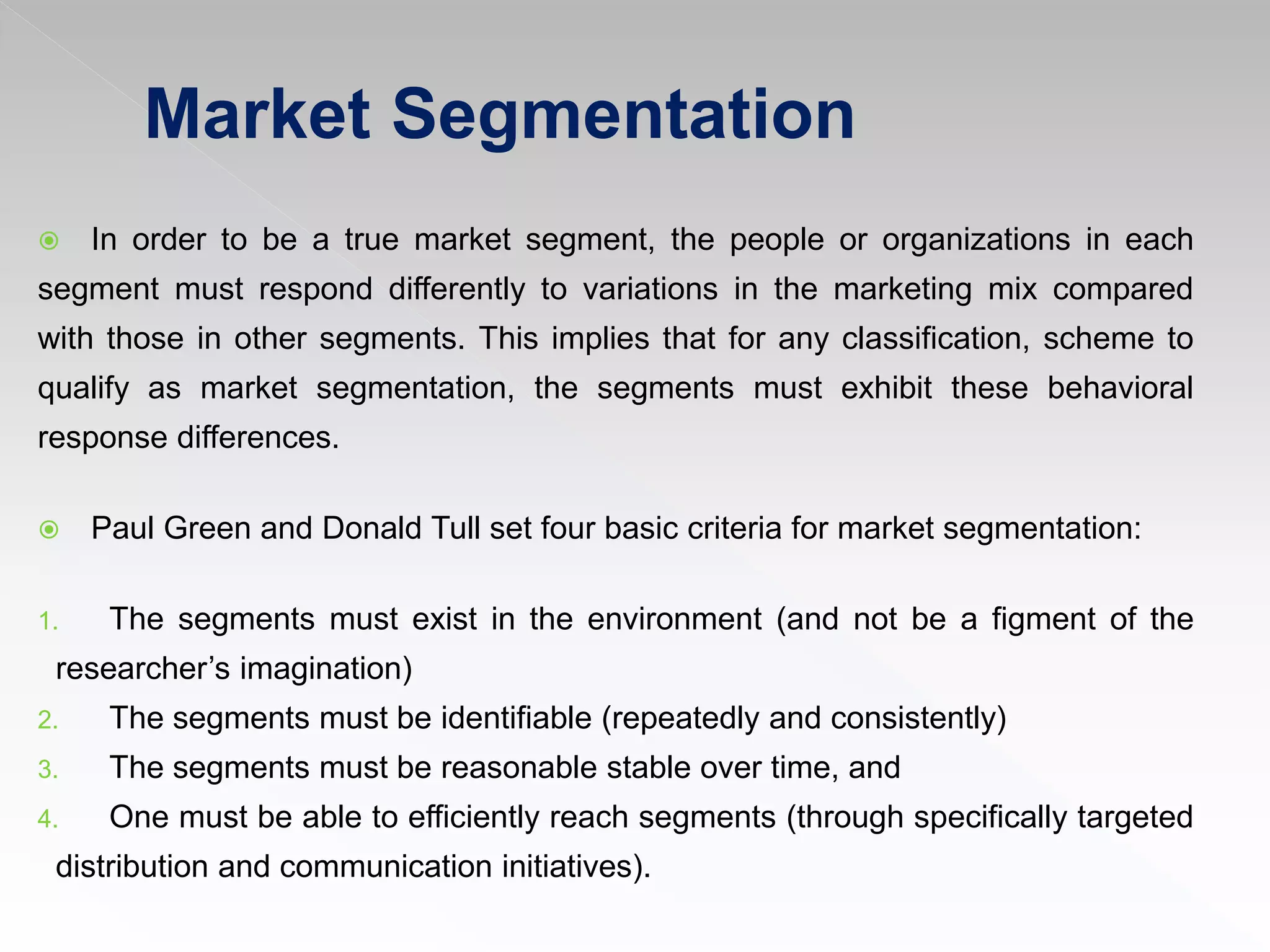 Market Segmentation

In order to be a true market segment, the people or organizations in each segment must respond differently to variations in the marketing mix compared with those in other segments. This implies that for any classification, scheme to qualify as market segmentation, the segments must exhibit these behavioral response differences.

Paul Green and Donald Tull set four basic criteria for market segmentation:

1. The segments must exist in the environment (and not be a figment of the researcher's imagination)
2. The segments must be identifiable (repeatedly and consistently)
3. The segments must be reasonable stable over time, and
4. One must be able to efficiently reach segments (through specifically targeted distribution and communication initiatives).